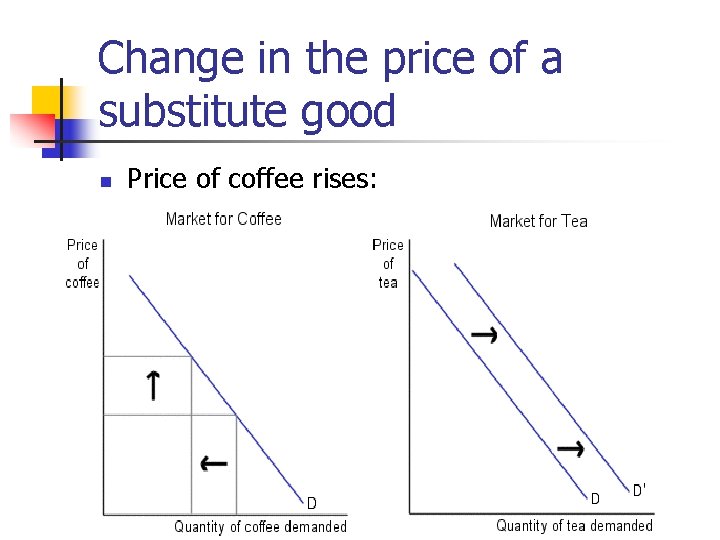 Change in the price of a substitute good

Price of coffee rises:

Market for Coffee

Price of coffee

D

Quantity of coffee demanded

Market for Tea

Price of tea

D

D'

Quantity of tea demanded